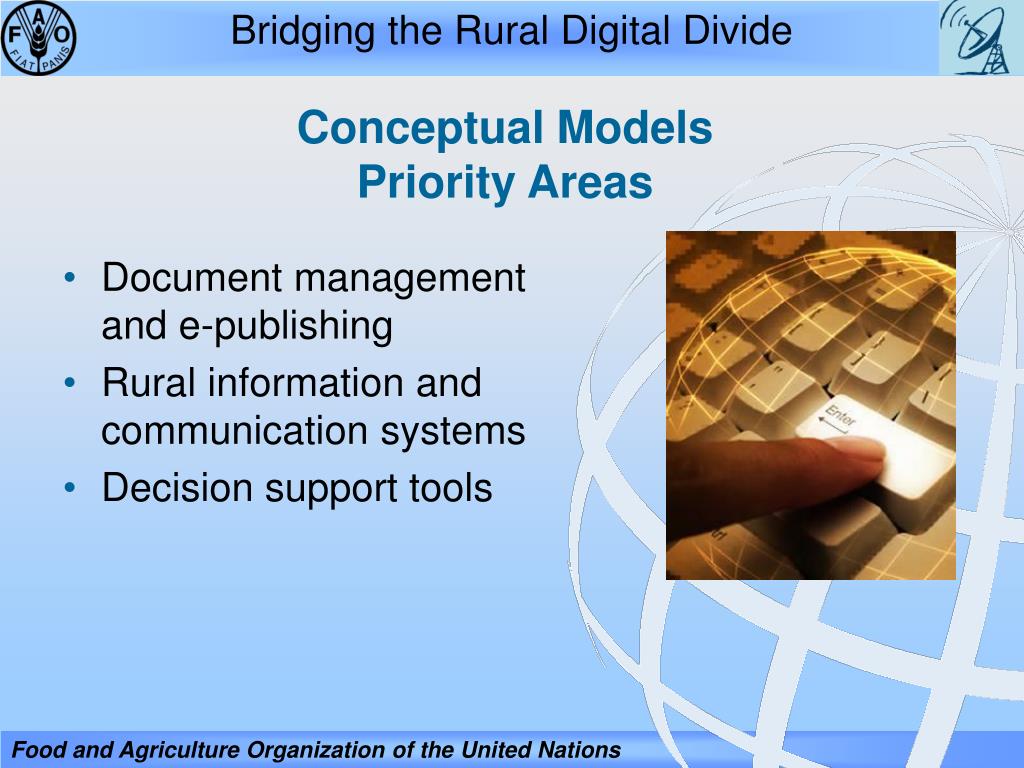 F A O
FIAT PANIS

Bridging the Rural Digital Divide

Conceptual Models
Priority Areas

• Document management and e-publishing
• Rural information and communication systems
• Decision support tools

Enter

Food and Agriculture Organization of the United Nations